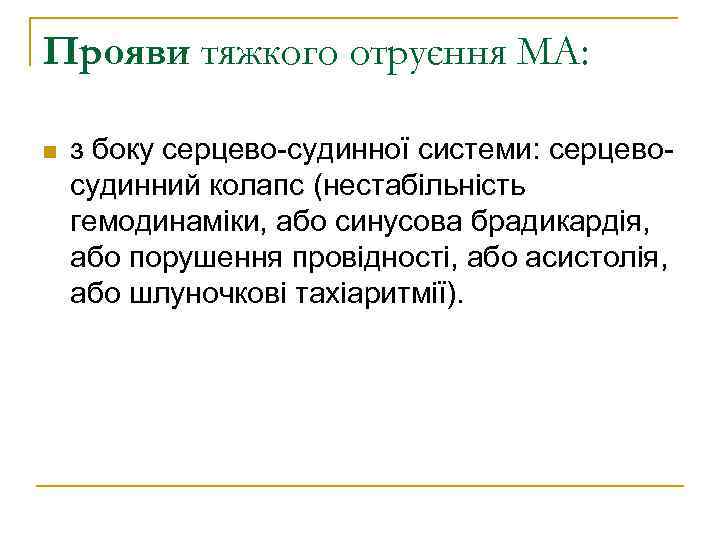 Прояви тяжкого отруєння МА:

з боку серцево-судинної системи: серцево-судинний колапс (нестабільність гемодинаміки, або синусова брадикардія, або порушення провідності, або асистолія, або шлуночкові тахіаритмії).